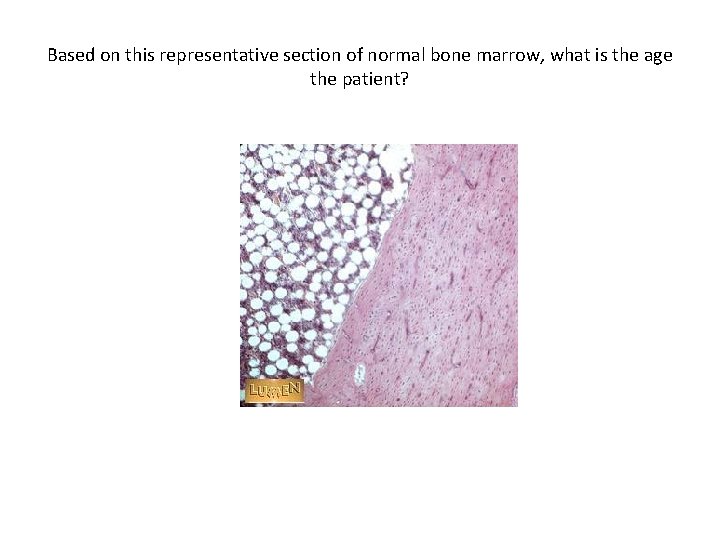 Based on this representative section of normal bone marrow, what is the age the patient?

LUMEN